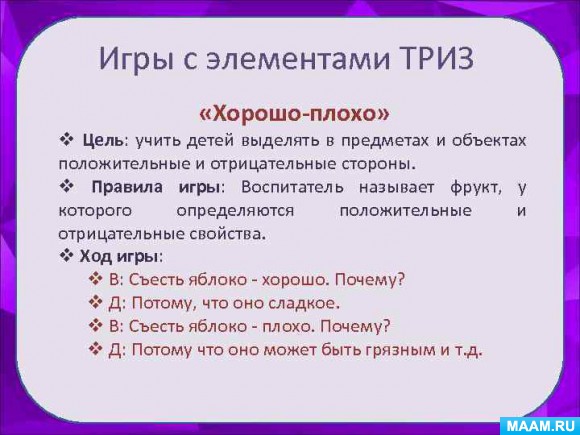 Игры с элементами ТРИЗ

«Хорошо-плохо»

❖ Цель: учить детей выделять в предметах и объектах положительные и отрицательные стороны.

❖ Правила игры: Воспитатель называет фрукт, у которого определяются положительные и отрицательные свойства.

❖ Ход игры:

❖ В: Съесть яблоко - хорошо. Почему?

❖ Д: Потому, что оно сладкое.

❖ В: Съесть яблоко - плохо. Почему?

❖ Д: Потому что оно может быть грязным и т.д.

MAAM.RU